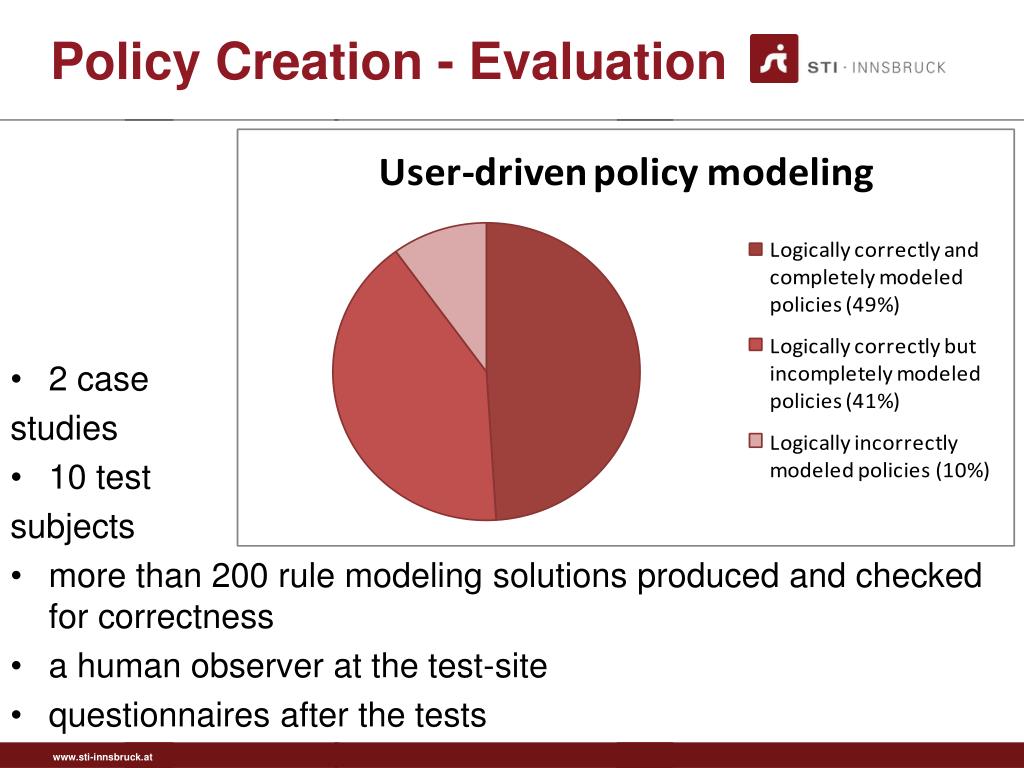 Policy Creation - Evaluation

STI · INNSBRUCK

User-driven policy modeling

Logically correctly and completely modeled policies (49%)

Logically correctly but incompletely modeled policies (41%)

Logically incorrectly modeled policies (10%)

• 2 case studies
• 10 test subjects
• more than 200 rule modeling solutions produced and checked for correctness
• a human observer at the test-site
• questionnaires after the tests

www.sti-innsbruck.at